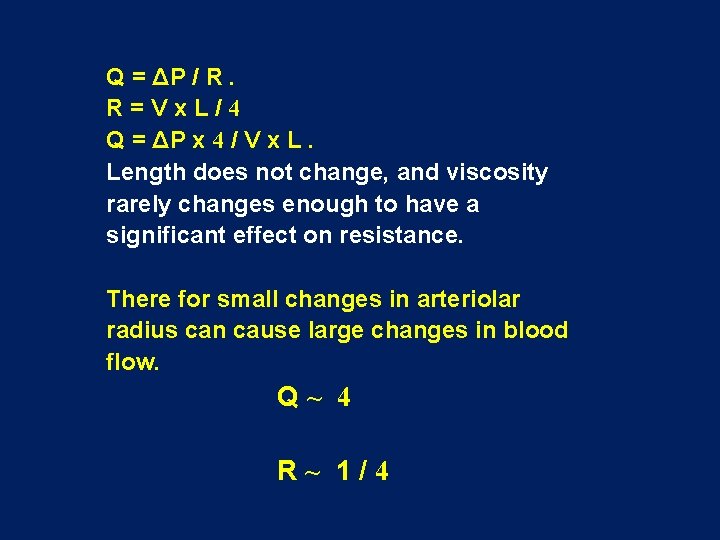 Q = ΔP / R .
R = V x L / 4
Q = ΔP x 4 / V x L .
Length does not change, and viscosity rarely changes enough to have a significant effect on resistance.

There for small changes in arteriolar radius can cause large changes in blood flow.

Q ~ 4

R ~ 1 / 4